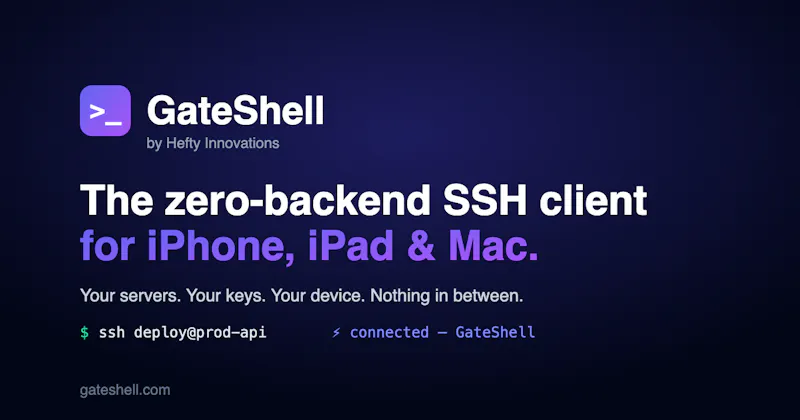 >_

GateShell
by Hefty Innovations

The zero-backend SSH client
for iPhone, iPad & Mac.

Your servers. Your keys. Your device. Nothing in between.

$ ssh deploy@prod-api ⚡ connected — GateShell

gateshell.com